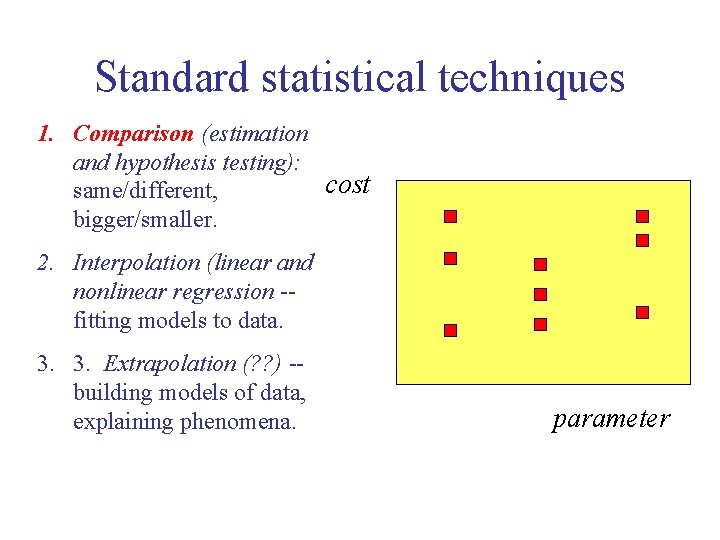 Standard statistical techniques

1. Comparison (estimation and hypothesis testing): same/different, bigger/smaller.

2. Interpolation (linear and nonlinear regression -- fitting models to data.

3. 3. Extrapolation (??) -- building models of data, explaining phenomena.

cost

parameter